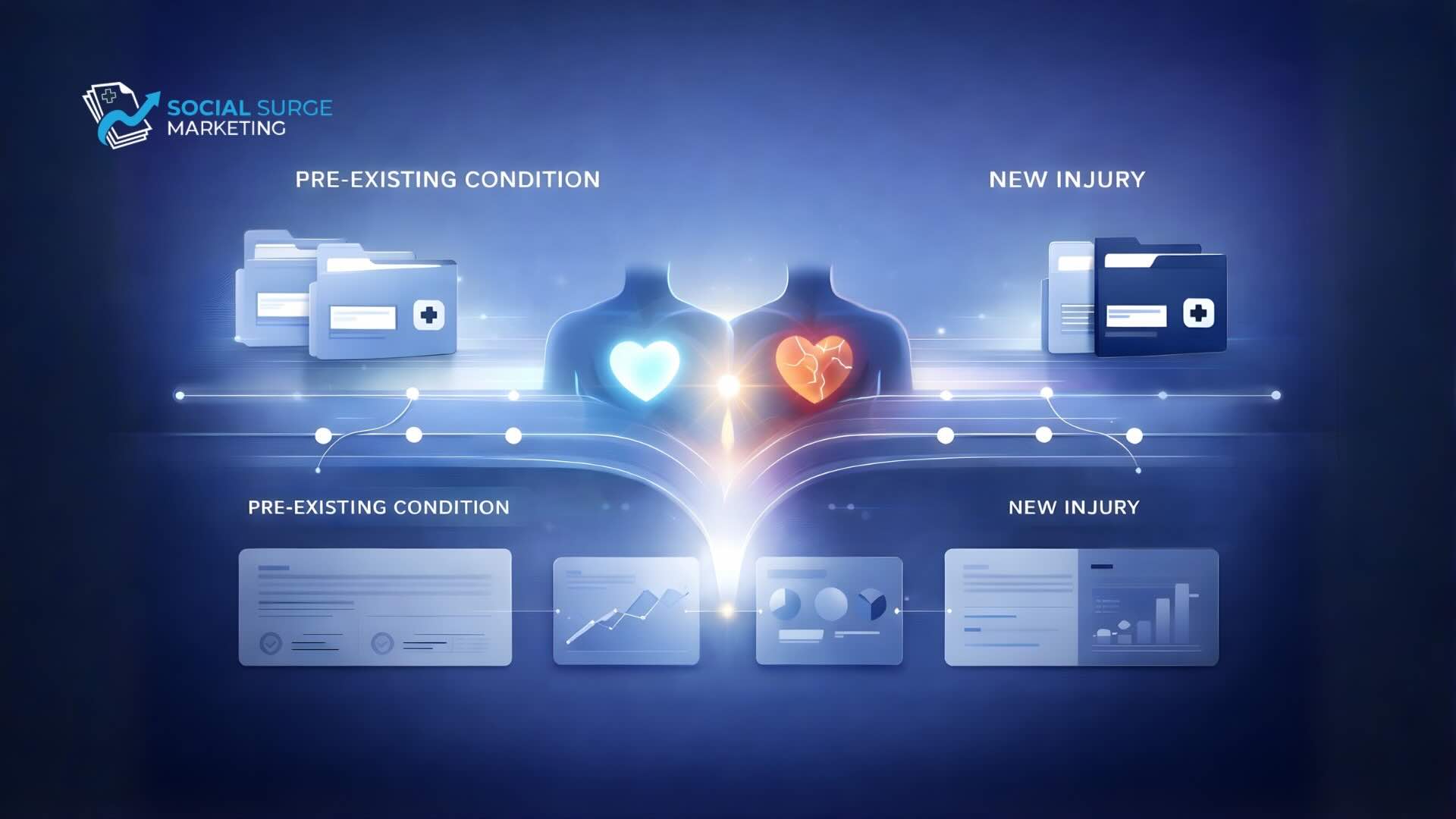 SOCIAL SURGE MARKETING

PRE-EXISTING CONDITION

NEW INJURY

PRE-EXISTING CONDITION

NEW INJURY